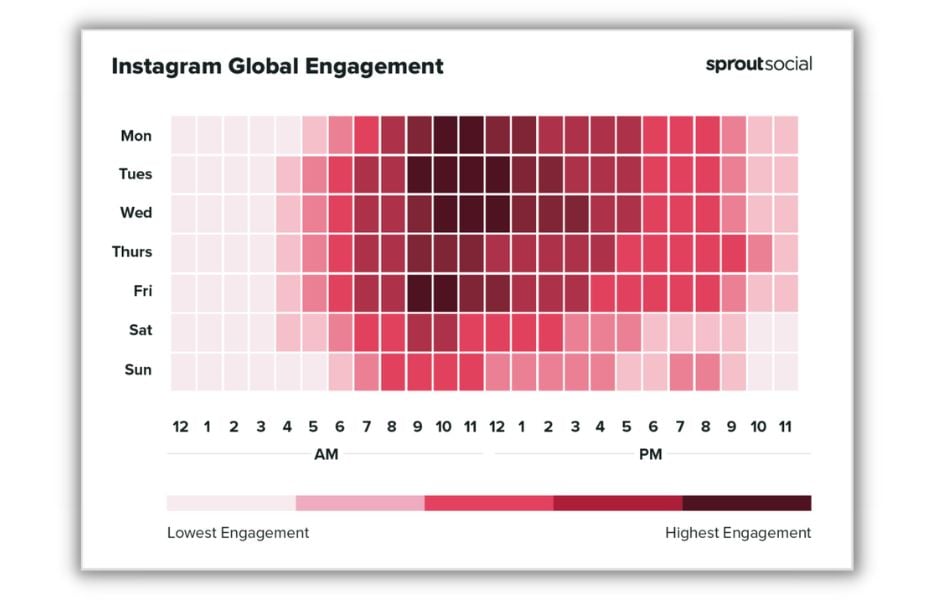 Instagram Global Engagement

sproutsocial

Mon
Tues
Wed
Thurs
Fri
Sat
Sun

12 1 2 3 4 5 6 7 8 9 10 11 12 1 2 3 4 5 6 7 8 9 10 11

AM

PM

Lowest Engagement

Highest Engagement